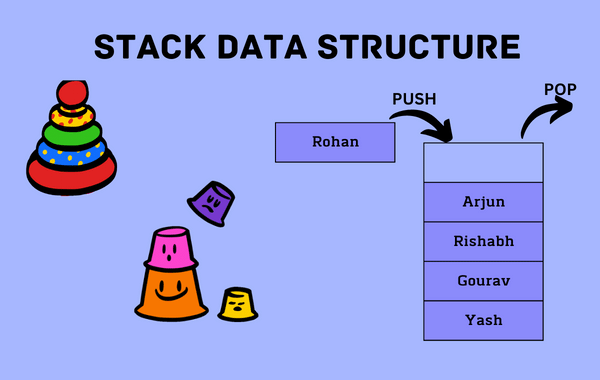 STACK DATA STRUCTURE

PUSH

POP

Rohan

Arjun

Rishabh

Gourav

Yash